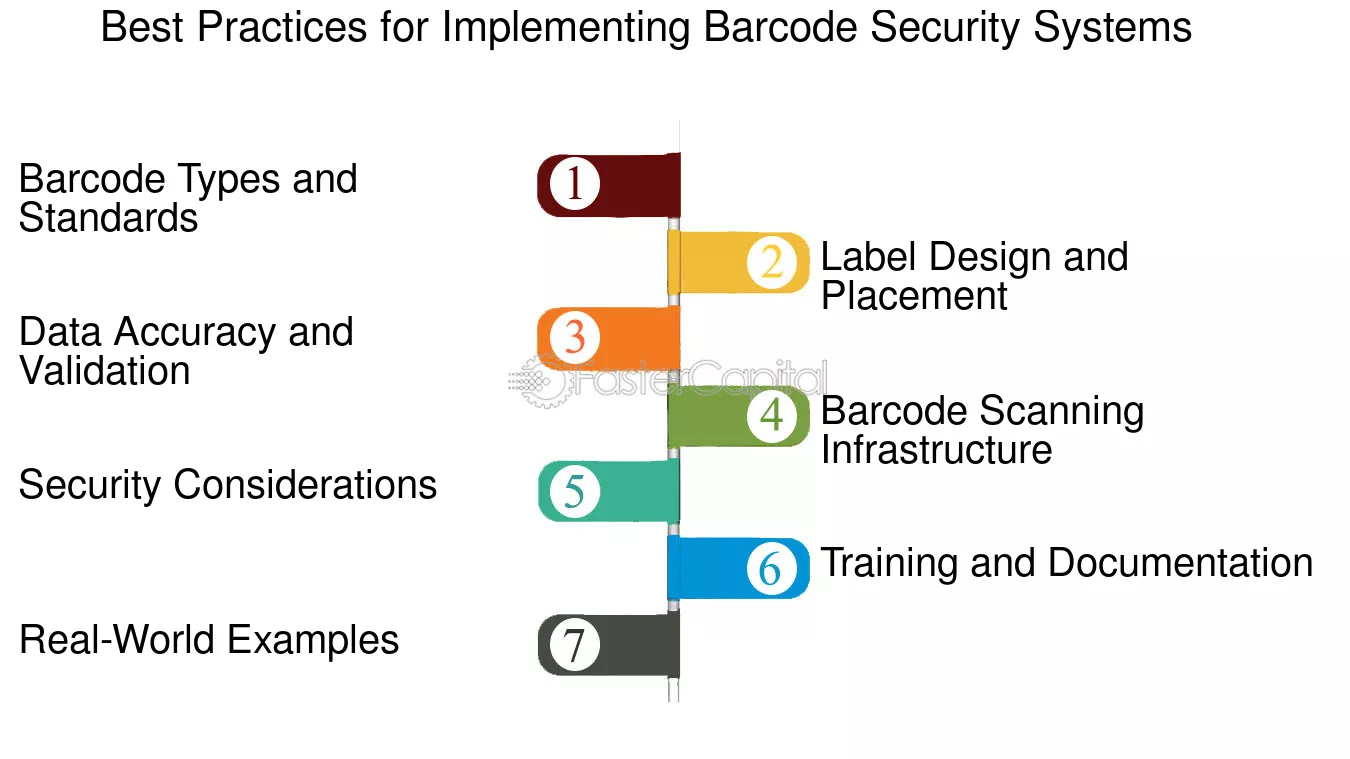 Best Practices for Implementing Barcode Security Systems

1
Barcode Types and Standards

2
Label Design and Placement

3
Data Accuracy and Validation

FasterCapital

4
Barcode Scanning Infrastructure

5
Security Considerations

6
Training and Documentation

7
Real-World Examples